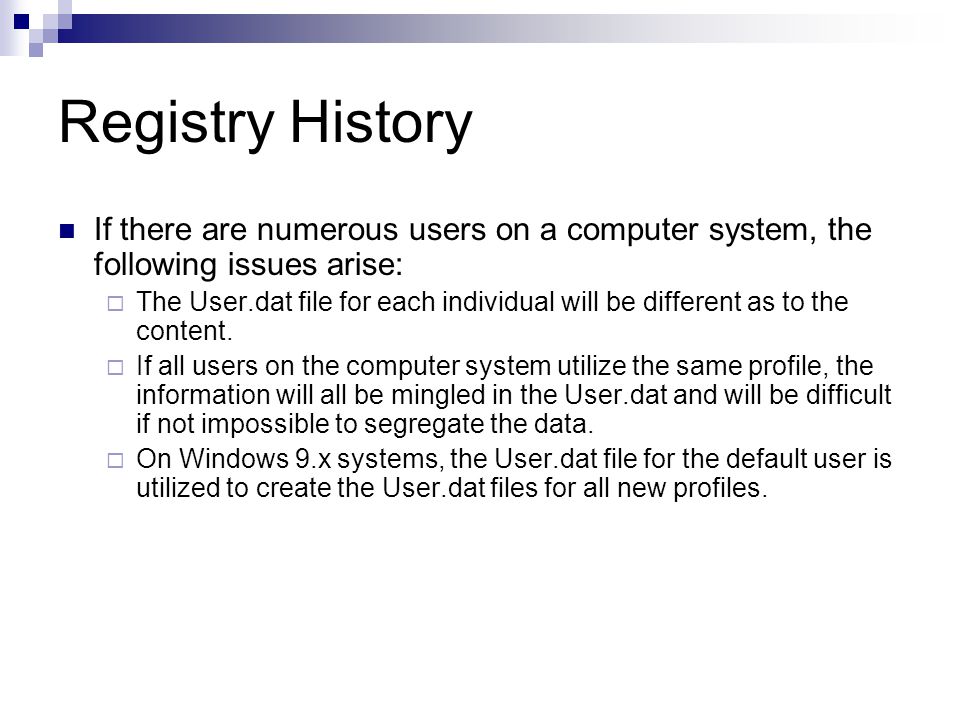 Registry History

If there are numerous users on a computer system, the following issues arise:

The User.dat file for each individual will be different as to the content.

If all users on the computer system utilize the same profile, the information will all be mingled in the User.dat and will be difficult if not impossible to segregate the data.

On Windows 9.x systems, the User.dat file for the default user is utilized to create the User.dat files for all new profiles.